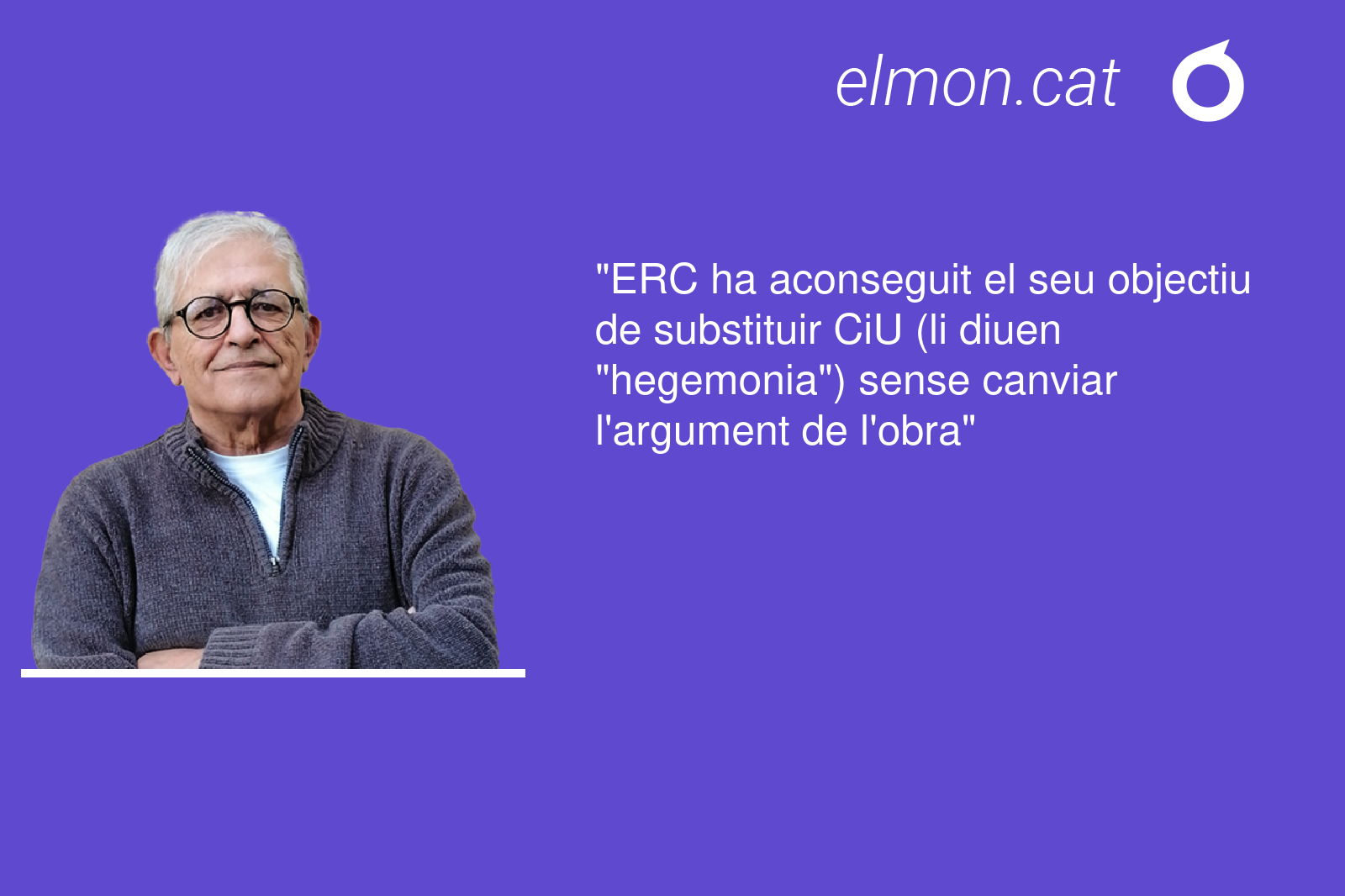 elmon.cat

"ERC ha aconseguit el seu objectiu de substituir CiU (li diuen "hegemonia") sense canviar l'argument de l'obra"